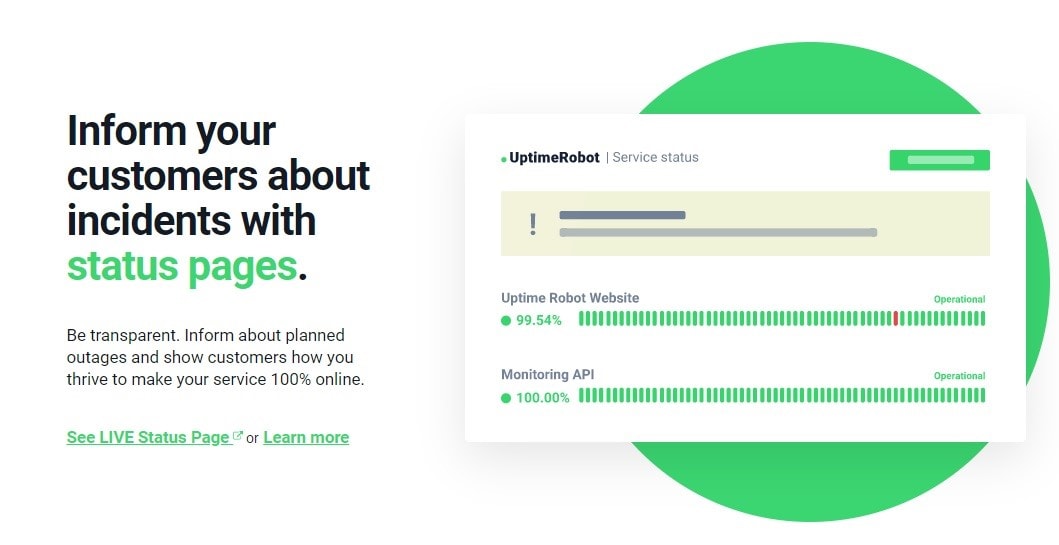 Inform your customers about incidents with status pages.

Be transparent. Inform about planned outages and show customers how you thrive to make your service 100% online.

See LIVE Status Page or Learn more

UptimeRobot | Service status

!

Uptime Robot Website
Operational
99.54%

Monitoring API
Operational
100.00%